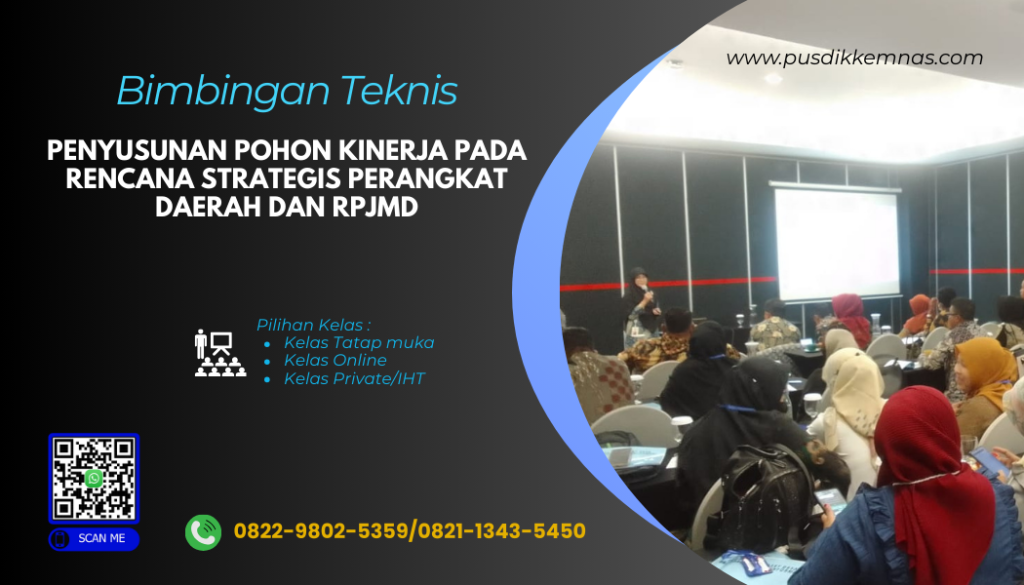 www.pusdikkemnas.com

Bimbingan Teknis

PENYUSUNAN POHON KINERJA PADA RENCANA STRATEGIS PERANGKAT DAERAH DAN RPJMD

Pilihan Kelas :
- Kelas Tatap muka
- Kelas Online
- Kelas Private/IHT

SCAN ME

0822-9802-5359/0821-1343-5450